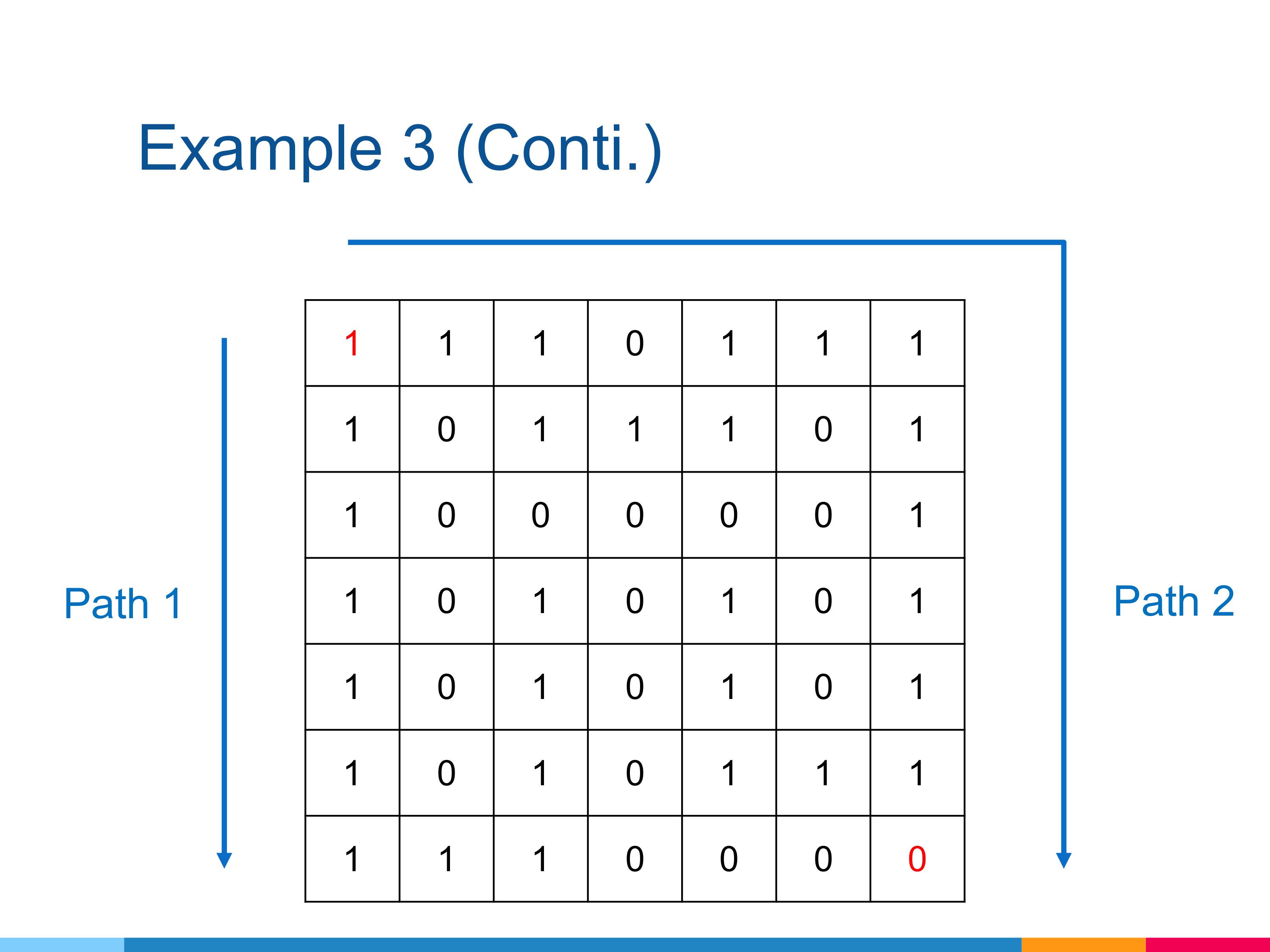 Example 3 (Conti.)

Path 1

| 1 | 1 | 1 | 0 | 1 | 1 | 1 |
|---|---|---|---|---|---|---|
| 1 | 0 | 1 | 1 | 1 | 0 | 1 |
| 1 | 0 | 0 | 0 | 0 | 0 | 1 |
| 1 | 0 | 1 | 0 | 1 | 0 | 1 |
| 1 | 0 | 1 | 0 | 1 | 0 | 1 |
| 1 | 0 | 1 | 0 | 1 | 1 | 1 |
| 1 | 1 | 1 | 0 | 0 | 0 | 0 |

Path 2